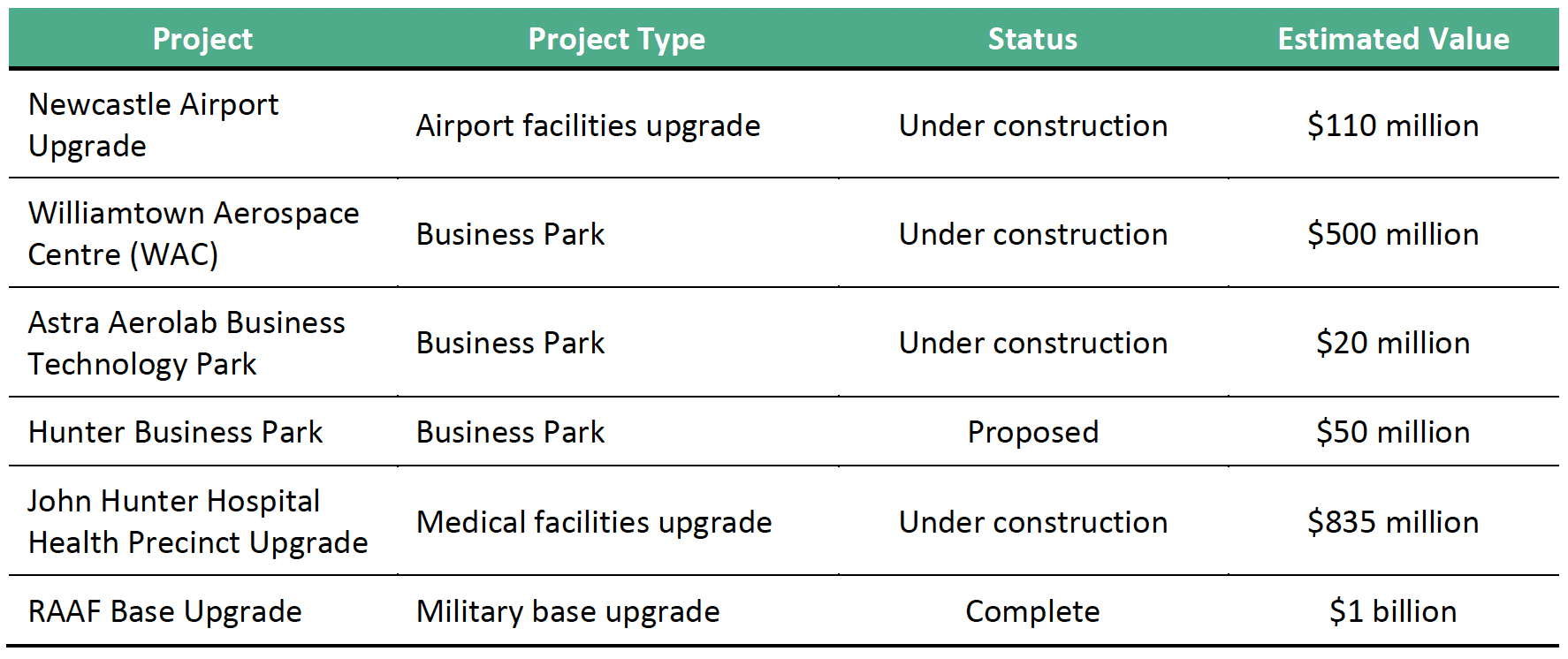 | Project | Project Type | Status | Estimated Value |
|---|---|---|---|
| Newcastle Airport Upgrade | Airport facilities upgrade | Under construction | \$110 million |
| Williamtown Aerospace Centre (WAC) | Business Park | Under construction | \$500 million |
| Astra Aerolab Business Technology Park | Business Park | Under construction | \$20 million |
| Hunter Business Park | Business Park | Proposed | \$50 million |
| John Hunter Hospital Health Precinct Upgrade | Medical facilities upgrade | Under construction | \$835 million |
| RAAF Base Upgrade | Military base upgrade | Complete | \$1 billion |